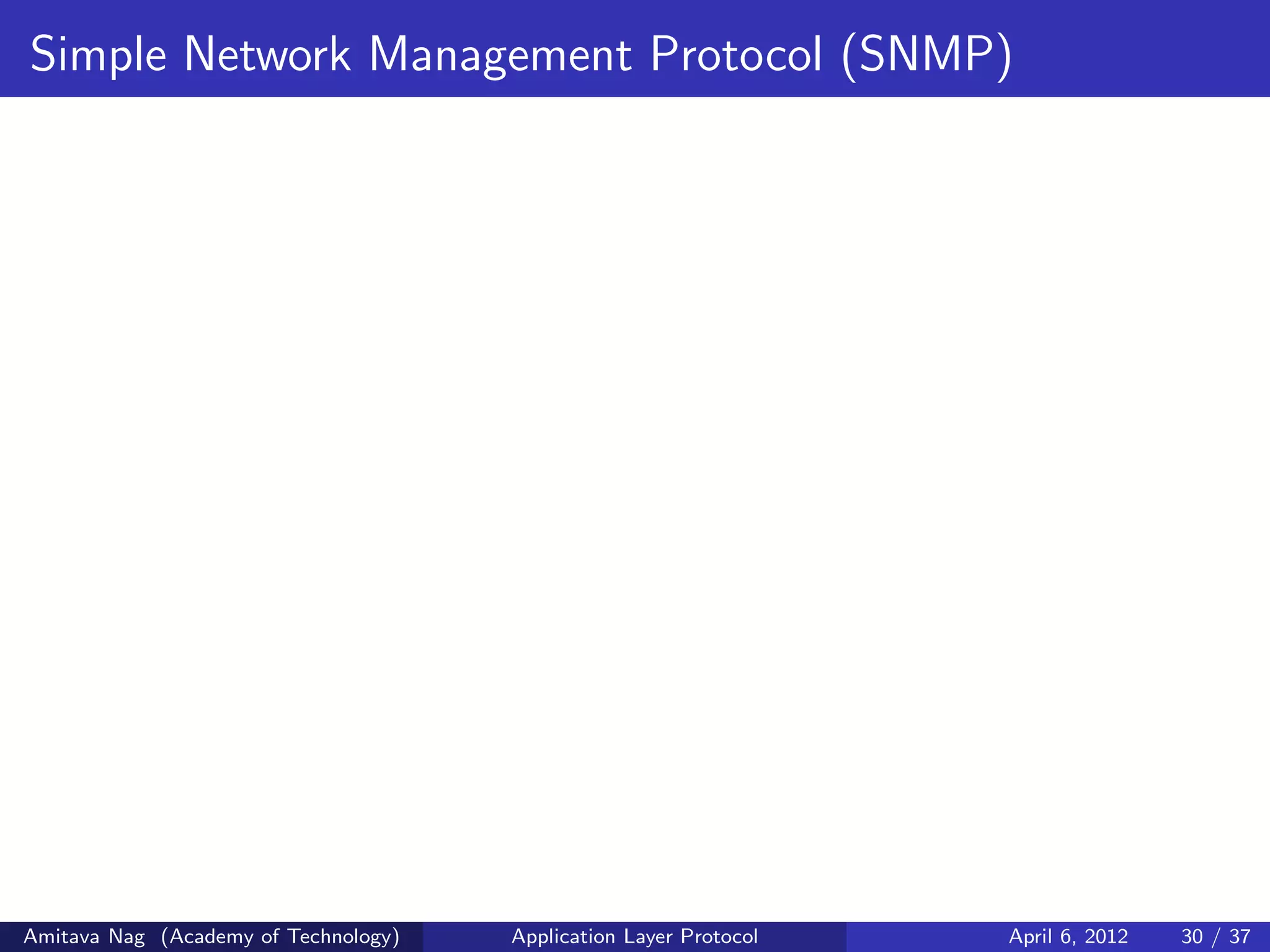 Simple Network Management Protocol (SNMP)

Amitava Nag (Academy of Technology)

Application Layer Protocol

April 6, 2012

30 / 37